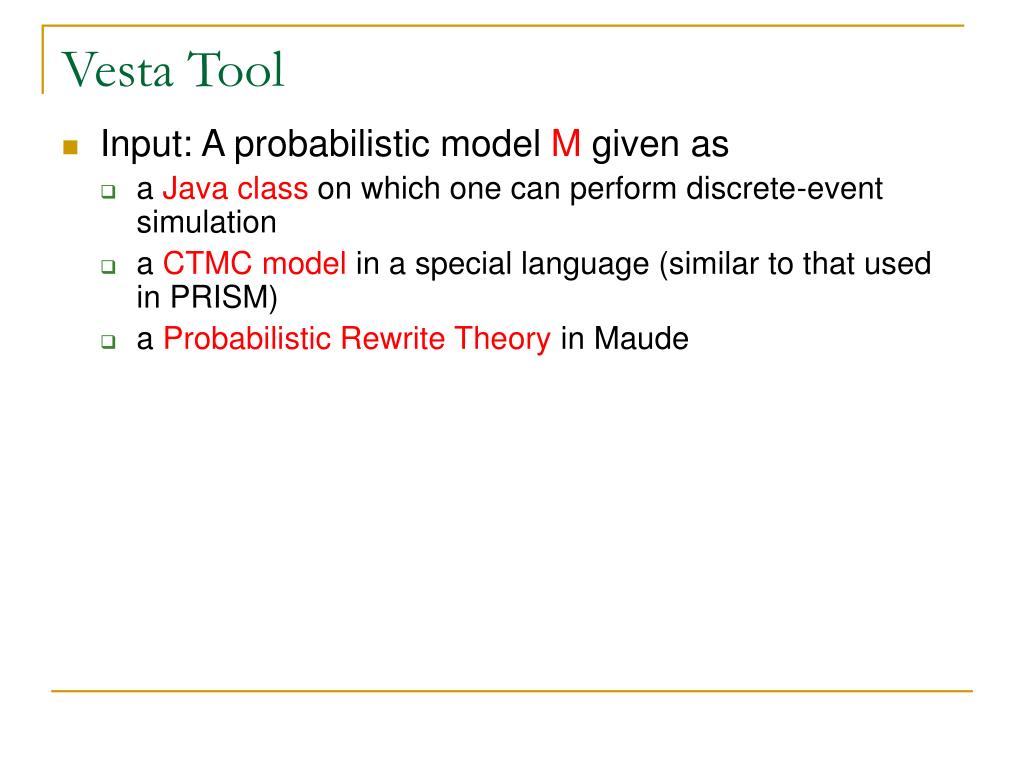 Vesta Tool

Input: A probabilistic model M given as

a Java class on which one can perform discrete-event simulation

a CTMC model in a special language (similar to that used in PRISM)

a Probabilistic Rewrite Theory in Maude